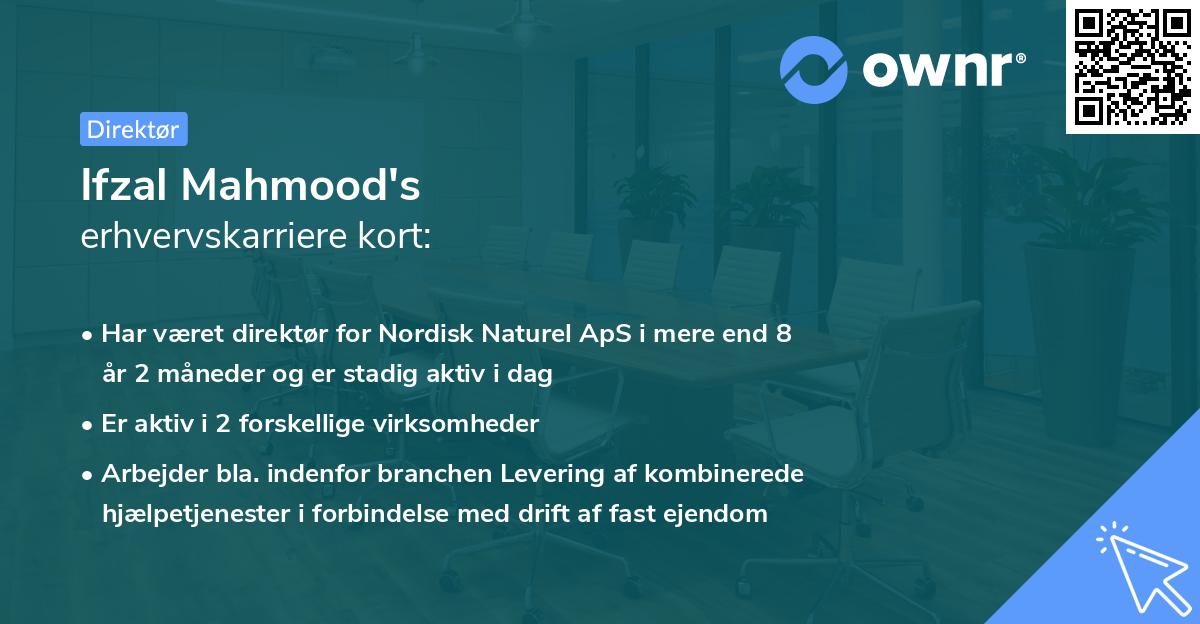 ownr®

Direktør

Ifzal Mahmood's
erhvervskarriere kort:

• Har været direktør for Nordisk Naturel ApS i mere end 8 år 2 måneder og er stadig aktiv i dag
• Er aktiv i 2 forskellige virksomheder
• Arbejder bla. indenfor branchen Levering af kombinerede hjælpetjenester i forbindelse med drift af fast ejendom